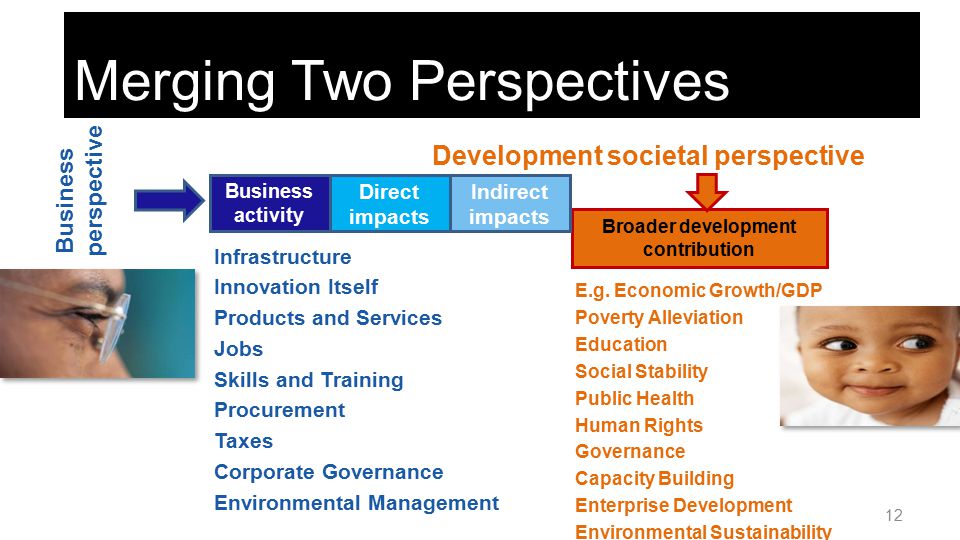 Merging Two Perspectives

Business perspective

Development societal perspective

Business activity

Direct impacts

Indirect impacts

Broader development contribution

Infrastructure
Innovation Itself
Products and Services
Jobs
Skills and Training
Procurement
Taxes
Corporate Governance
Environmental Management

E.g. Economic Growth/GDP
Poverty Alleviation
Education
Social Stability
Public Health
Human Rights
Governance
Capacity Building
Enterprise Development
Environmental Sustainability

12